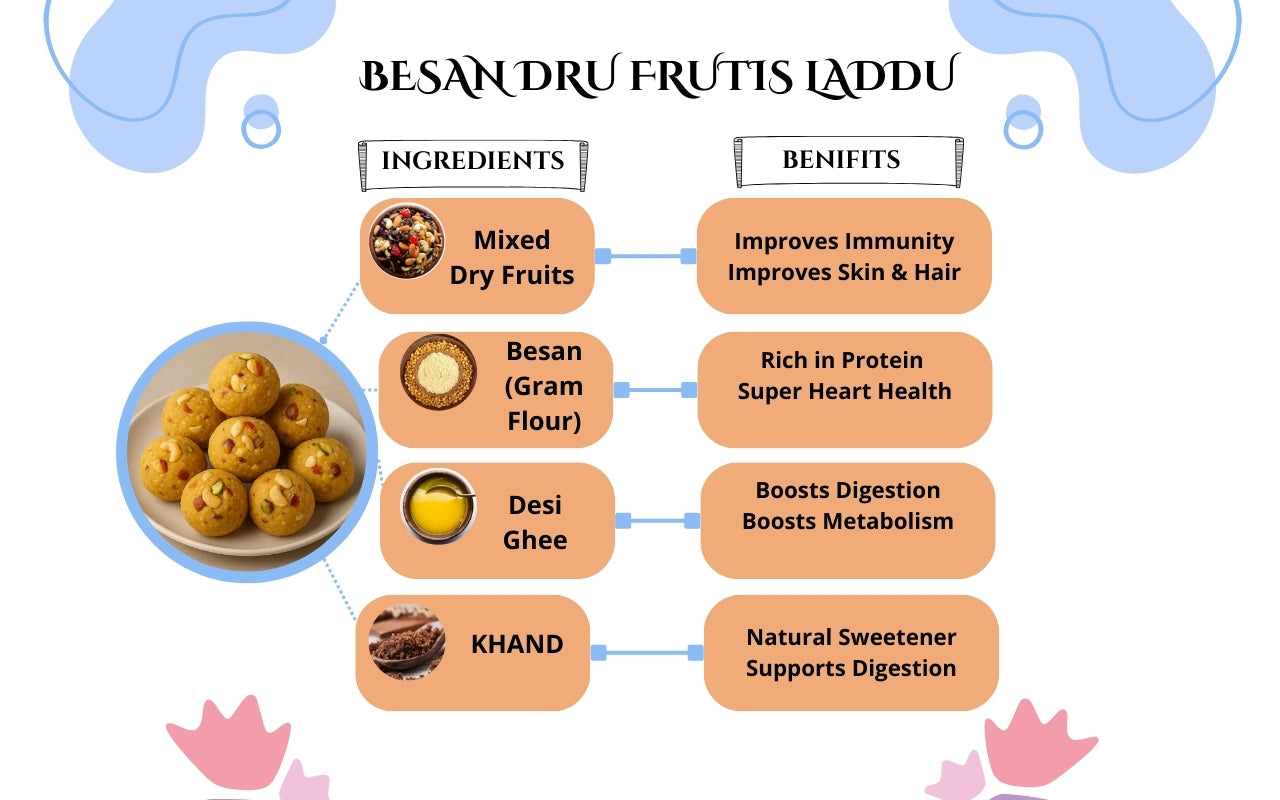 BESAN DRU FRUTIS LADDU

INGREDIENTS

BENIFITS

Mixed Dry Fruits

Improves Immunity
Improves Skin & Hair

Besan (Gram Flour)

Rich in Protein
Super Heart Health

Desi Ghee

Boosts Digestion
Boosts Metabolism

KHAND

Natural Sweetener
Supports Digestion